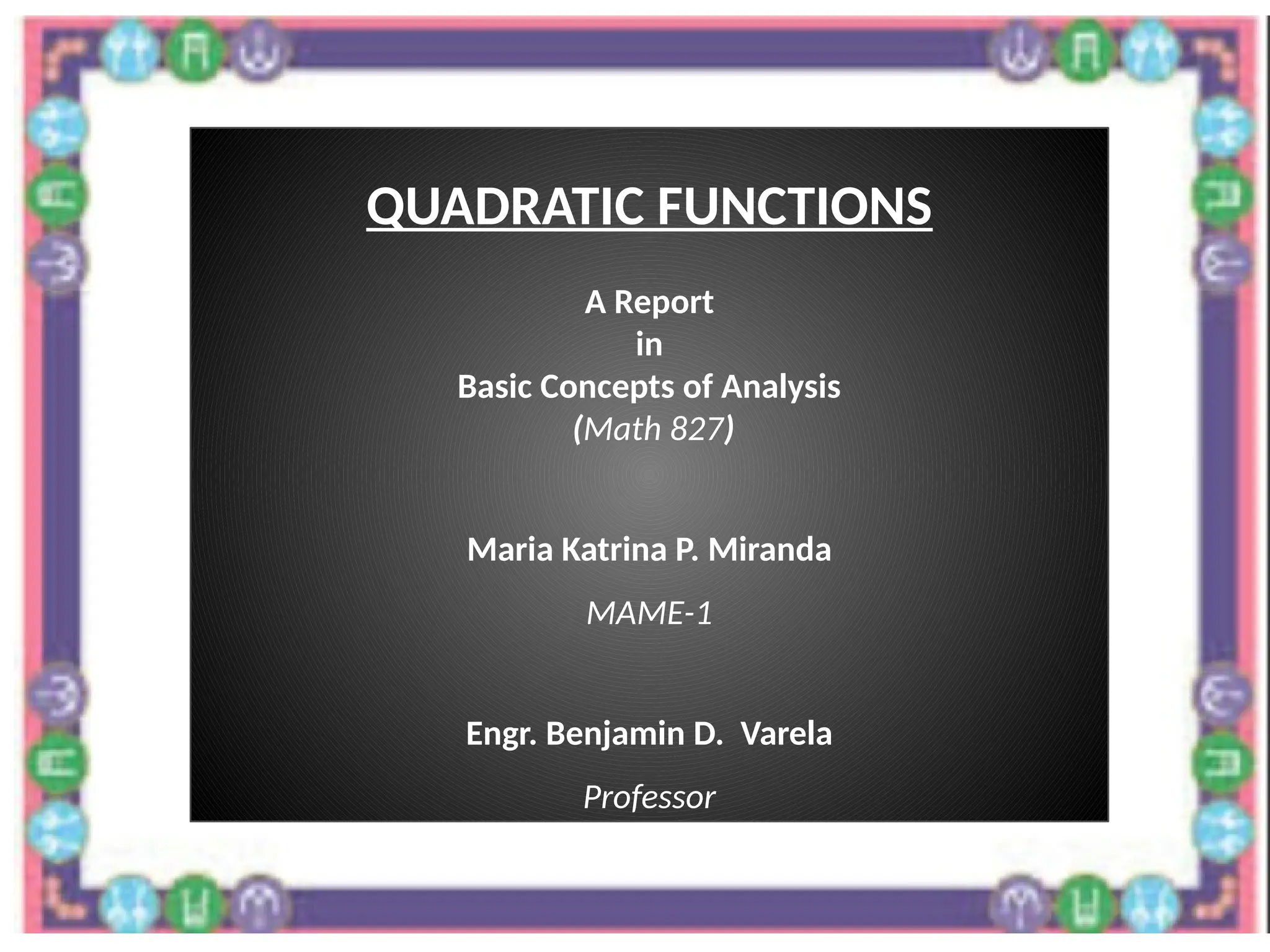 QUADRATIC FUNCTIONS

A Report
in
Basic Concepts of Analysis
(Math 827)

Maria Katrina P. Miranda

MAME-1

Engr. Benjamin D. Varela

Professor